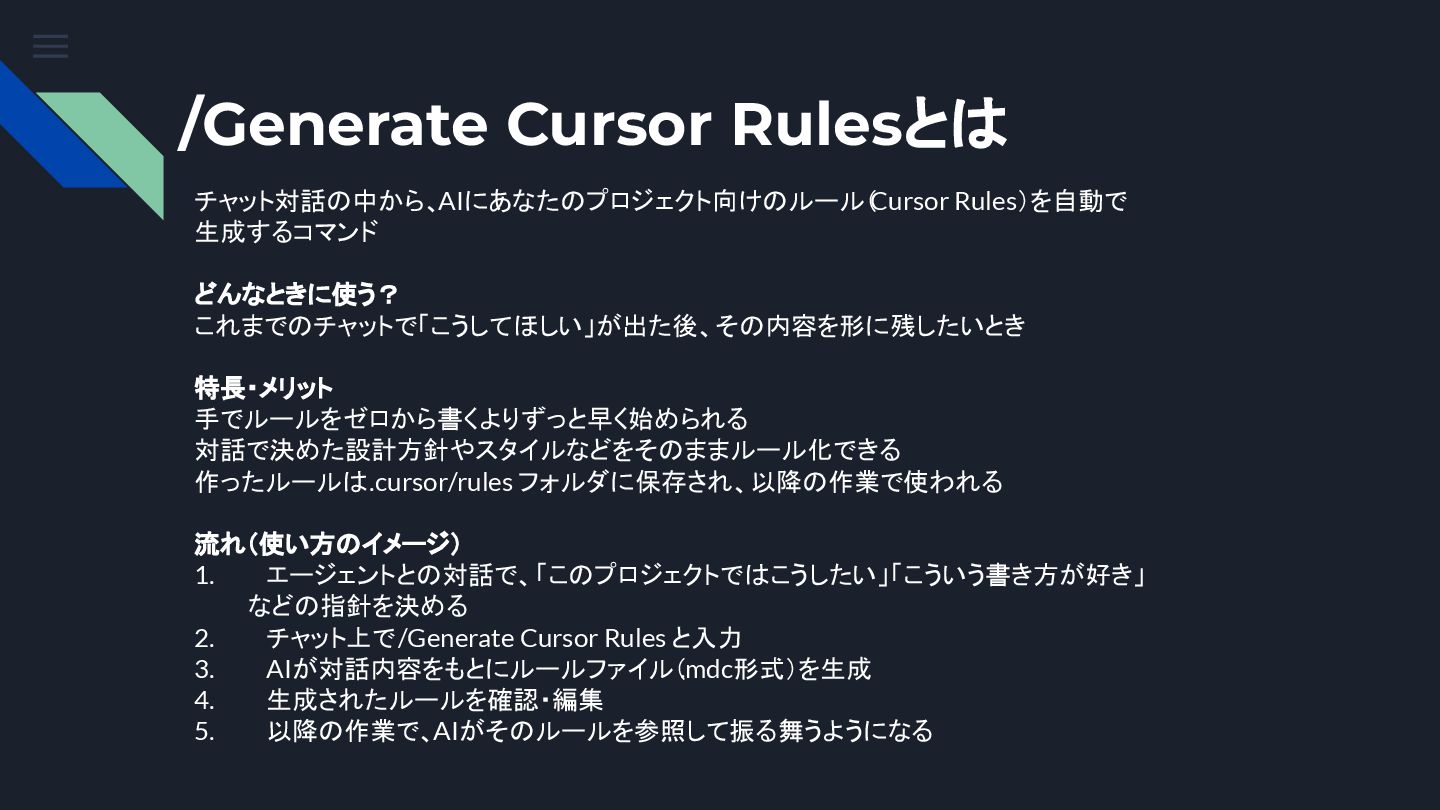 /Generate Cursor Rulesとは

チャット対話の中から、AIにあなたのプロジェクト向けのルール(Cursor Rules)を自動で生成するコマンド

どんなときに使う？
これまでのチャットで「こうしてほしい」が出た後、その内容を形に残したいとき

特長・メリット
手でルールをゼロから書くよりずっと早く始められる
対話で決めた設計方針やスタイルなどをそのままルール化できる
作ったルールは.cursor/rules フォルダに保存され、以降の作業で使われる

流れ（使い方のイメージ）
1. エージェントとの対話で、「このプロジェクトではこうしたい」「こういう書き方が好き」などの指針を決める
2. チャット上で /Generate Cursor Rules と入力
3. AIが対話内容をもとにルールファイル（mdc形式）を生成
4. 生成されたルールを確認・編集
5. 以降の作業で、AIがそのルールを参照して振る舞うようになる